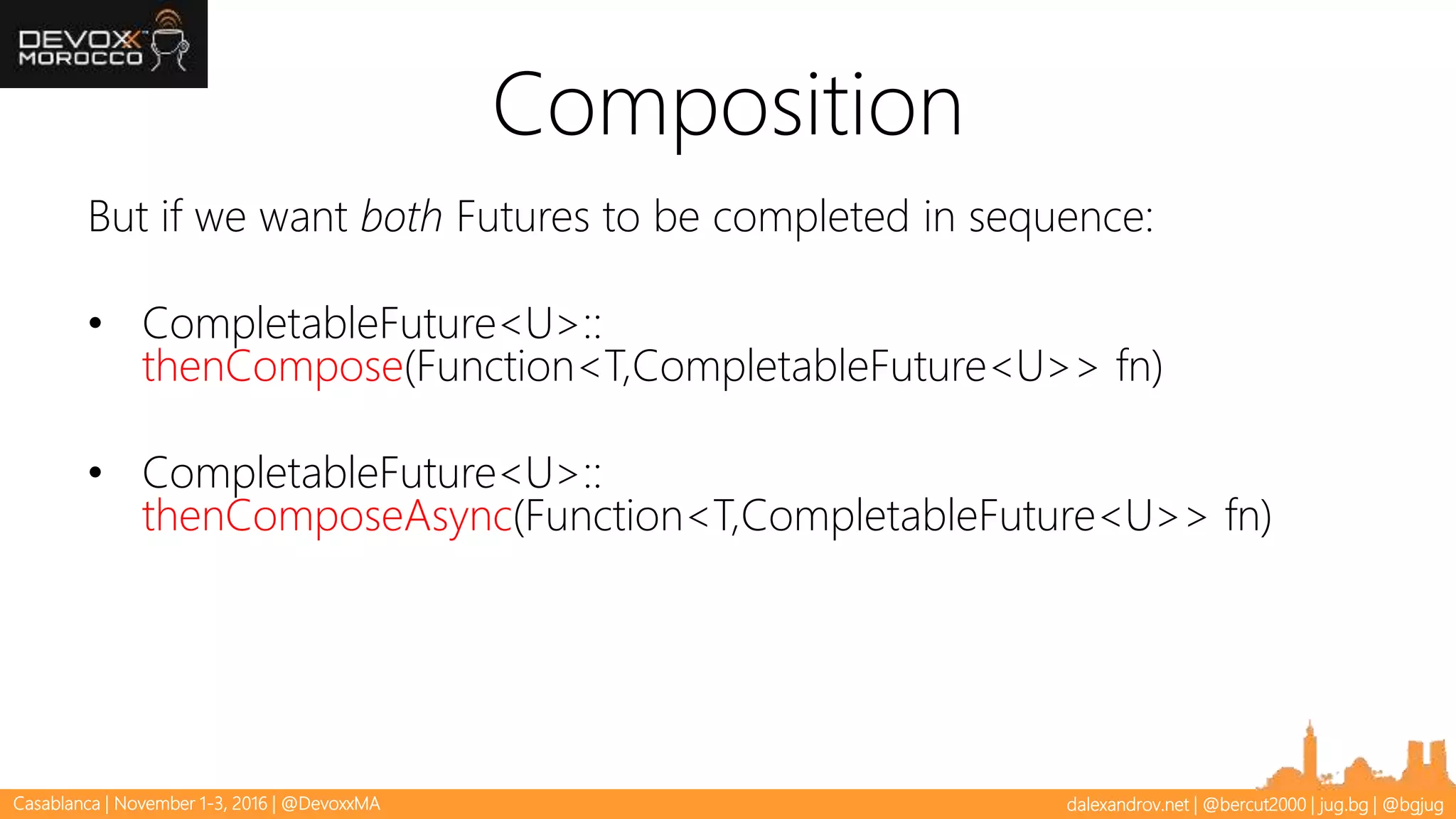 DEVOXX MOROCCO

Composition

But if we want both Futures to be completed in sequence:

• CompletableFuture<U>:: thenCompose(Function<T,CompletableFuture<U>> fn)

• CompletableFuture<U>:: thenComposeAsync(Function<T,CompletableFuture<U>> fn)

Casablanca | November 1-3, 2016 | @DevoxxMA

dalexandrov.net | @bercut2000 | jug.bg | @bgjug